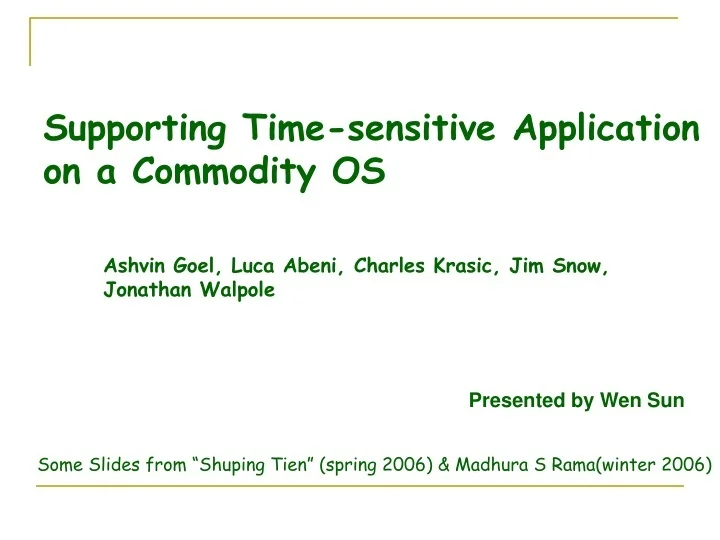 Supporting Time-sensitive Application on a Commodity OS

Ashvin Goel, Luca Abeni, Charles Krasic, Jim Snow, Jonathan Walpole

Presented by Wen Sun

Some Slides from “Shuping Tien” (spring 2006) & Madhura S Rama(winter 2006)